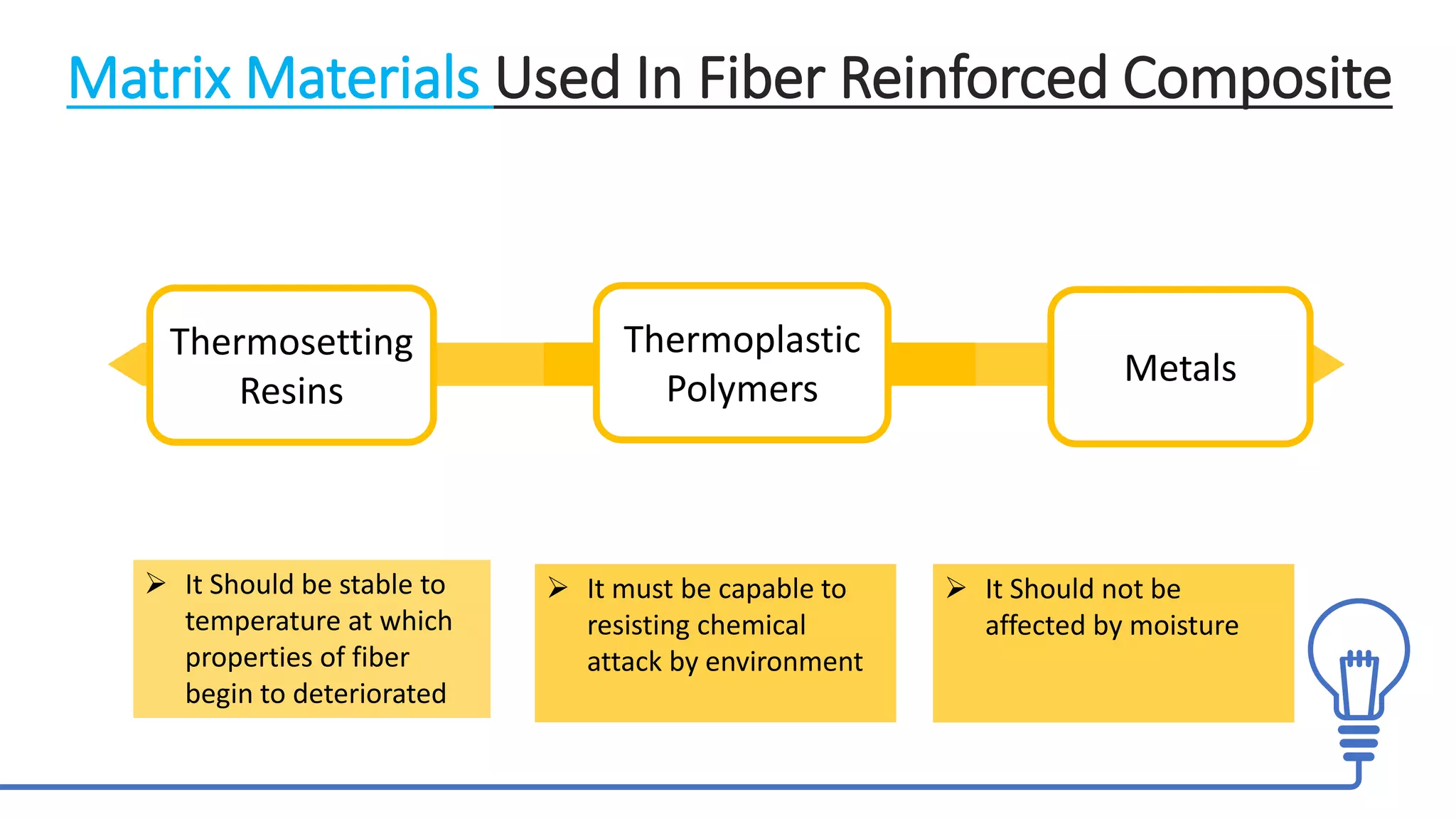 Matrix Materials Used In Fiber Reinforced Composite

Thermosetting Resins

Thermoplastic Polymers

Metals

➢ It Should be stable to temperature at which properties of fiber begin to deteriorated

➢ It must be capable to resisting chemical attack by environment

➢ It Should not be affected by moisture